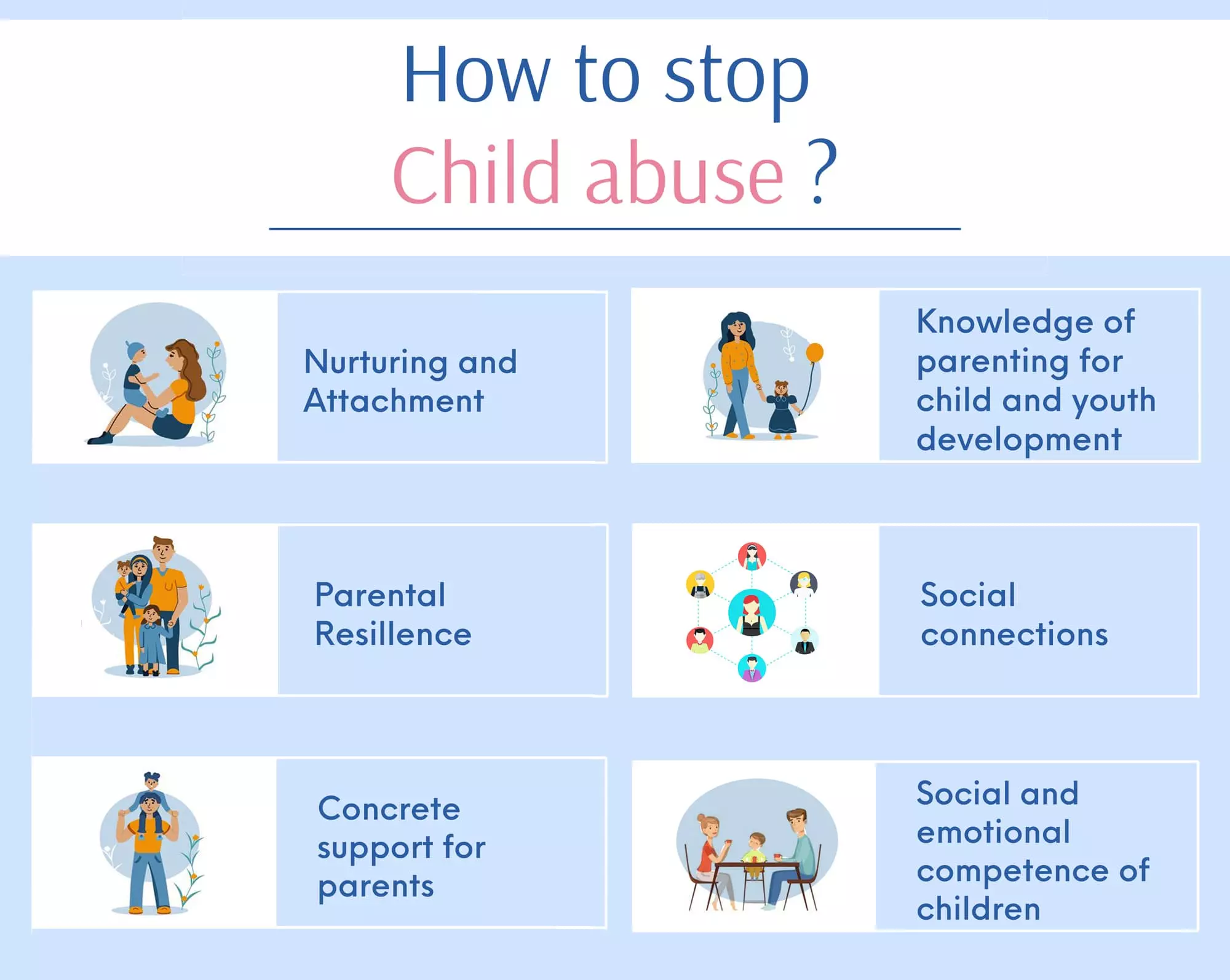 How to stop Child abuse ?

Nurturing and Attachment

Knowledge of parenting for child and youth development

Parental Resillence

Social connections

Concrete support for parents

Social and emotional competence of children